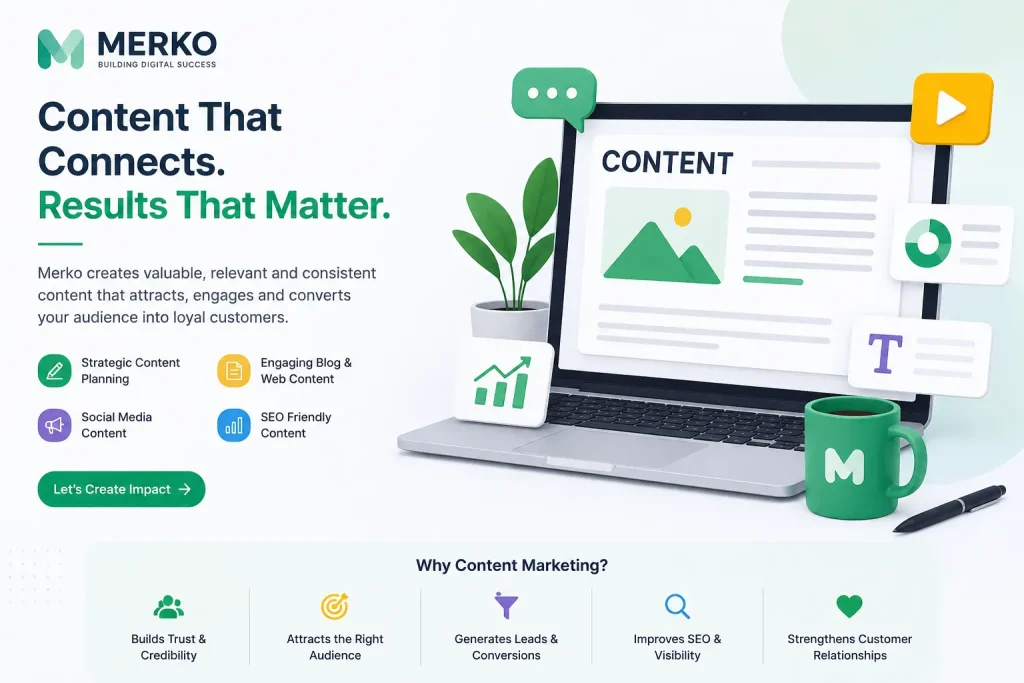 MERKO
BUILDING DIGITAL SUCCESS

Content That Connects.
Results That Matter.

Merko creates valuable, relevant and consistent content that attracts, engages and converts your audience into loyal customers.

Strategic Content Planning

Engaging Blog & Web Content

Social Media Content

SEO Friendly Content

Let's Create Impact →

CONTENT

T

M

Why Content Marketing?

Builds Trust & Credibility

Attracts the Right Audience

Generates Leads & Conversions

Improves SEO & Visibility

Strengthens Customer Relationships